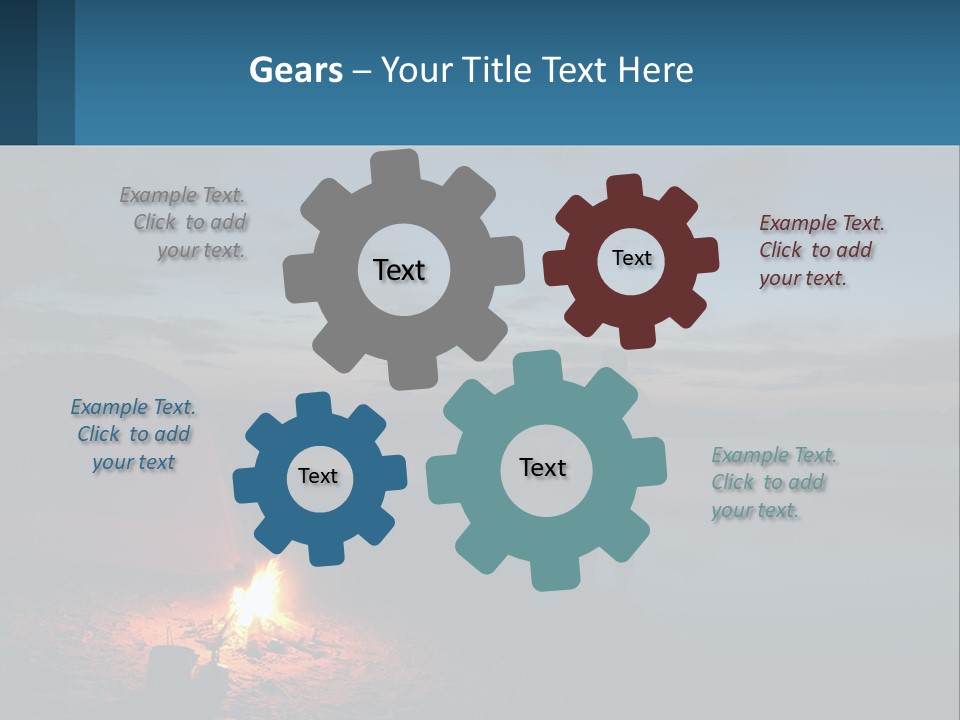 Gears – Your Title Text Here

Example Text. Click to add your text.

Text

Text

Example Text. Click to add your text.

Example Text. Click to add your text

Text

Text

Example Text. Click to add your text.